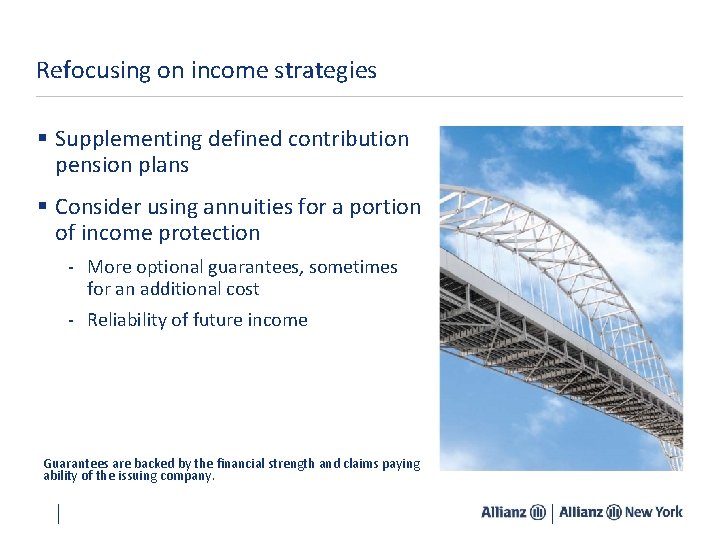 Refocusing on income strategies

▪ Supplementing defined contribution pension plans

▪ Consider using annuities for a portion of income protection

- More optional guarantees, sometimes for an additional cost

- Reliability of future income

Guarantees are backed by the financial strength and claims paying ability of the issuing company.

Allianz | Allianz New York